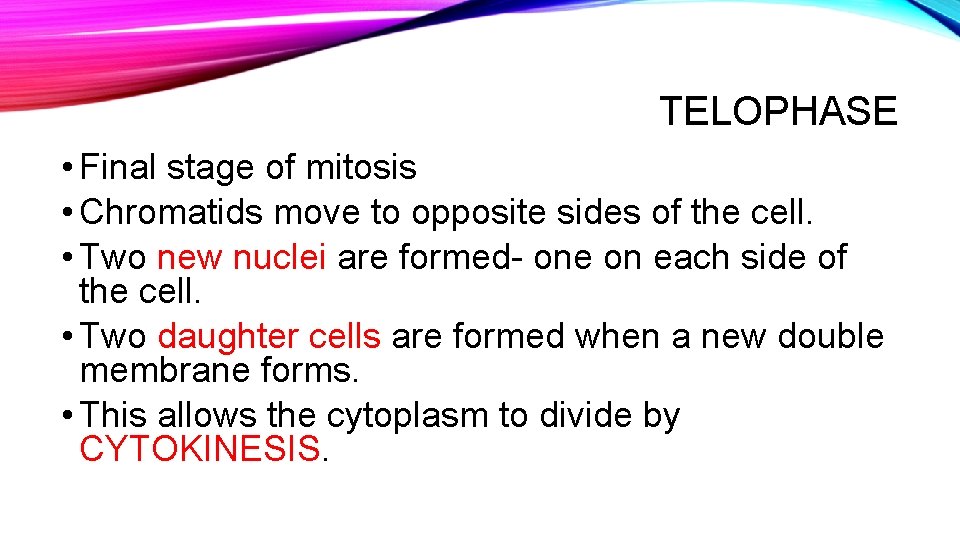 TELOPHASE

• Final stage of mitosis
• Chromatids move to opposite sides of the cell.
• Two new nuclei are formed- one on each side of the cell.
• Two daughter cells are formed when a new double membrane forms.
• This allows the cytoplasm to divide by CYTOKINESIS.